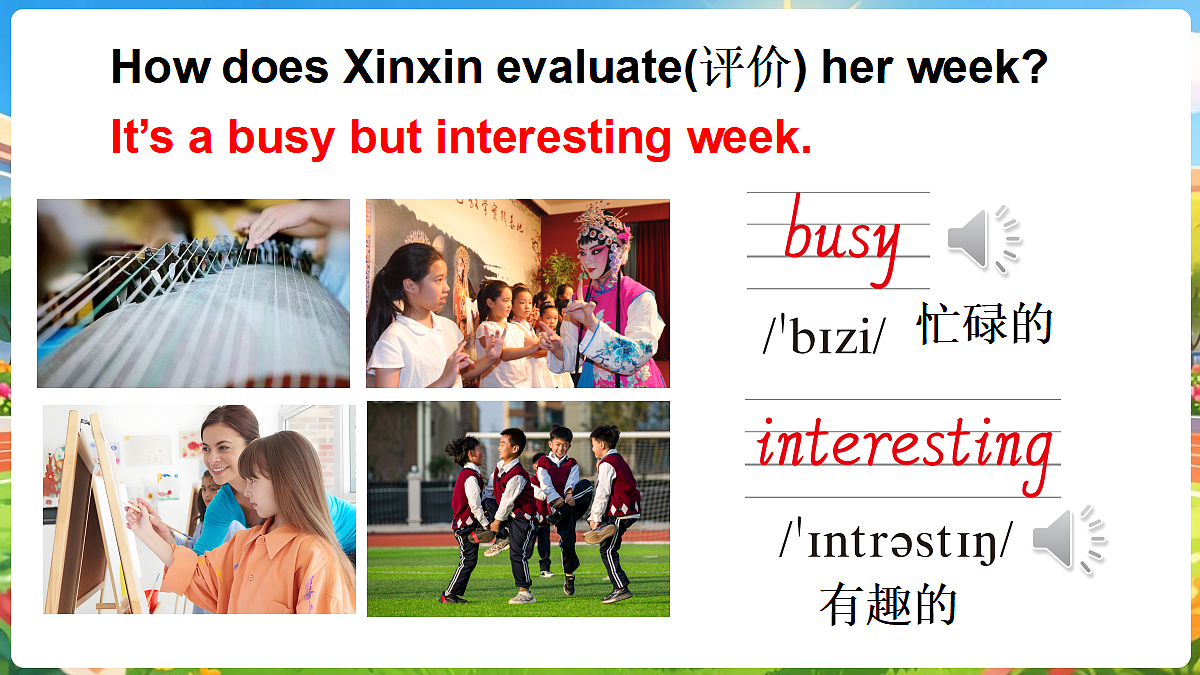 How does Xinxin evaluate(评价) her week?

It’s a busy but interesting week.

busy

/ˈbɪzi/ 忙碌的

interesting

/ˈɪntrəstɪŋ/

有趣的